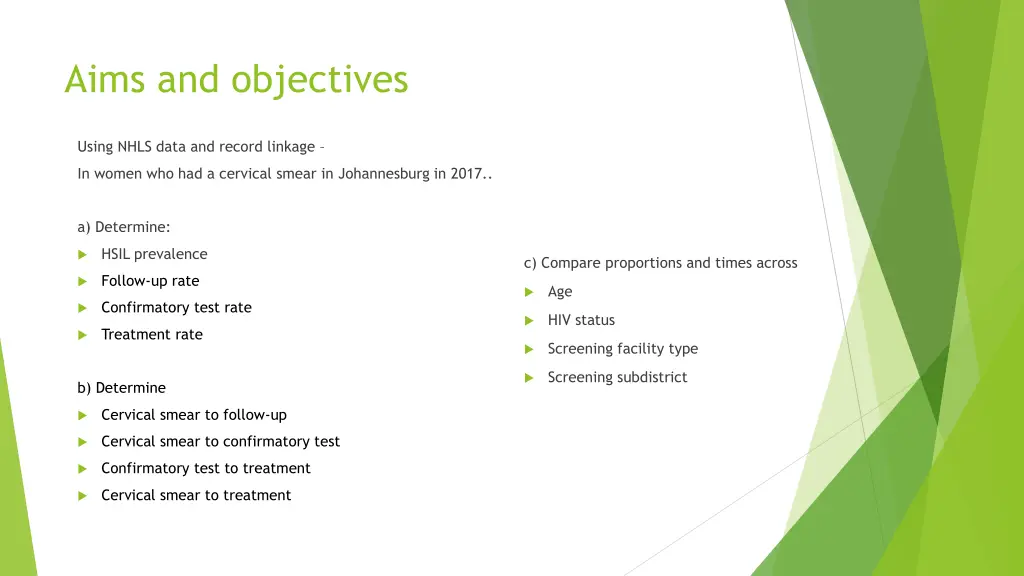 Aims and objectives

Using NHLS data and record linkage –

In women who had a cervical smear in Johannesburg in 2017..

a) Determine:

HSIL prevalence

Follow-up rate

Confirmatory test rate

Treatment rate

b) Determine

Cervical smear to follow-up

Cervical smear to confirmatory test

Confirmatory test to treatment

Cervical smear to treatment

c) Compare proportions and times across

Age

HIV status

Screening facility type

Screening subdistrict